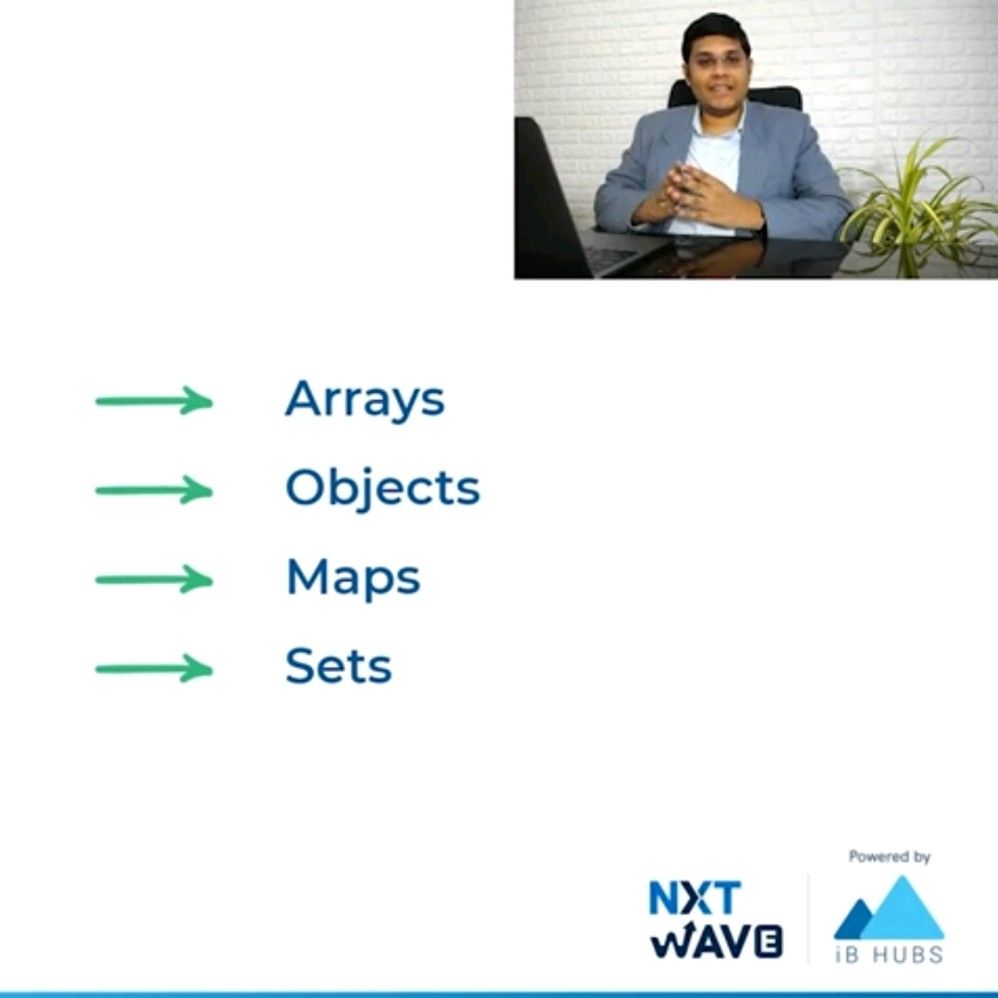 Arrays

Objects

Maps

Sets

NXT WAVE

Powered by

iB HUBS